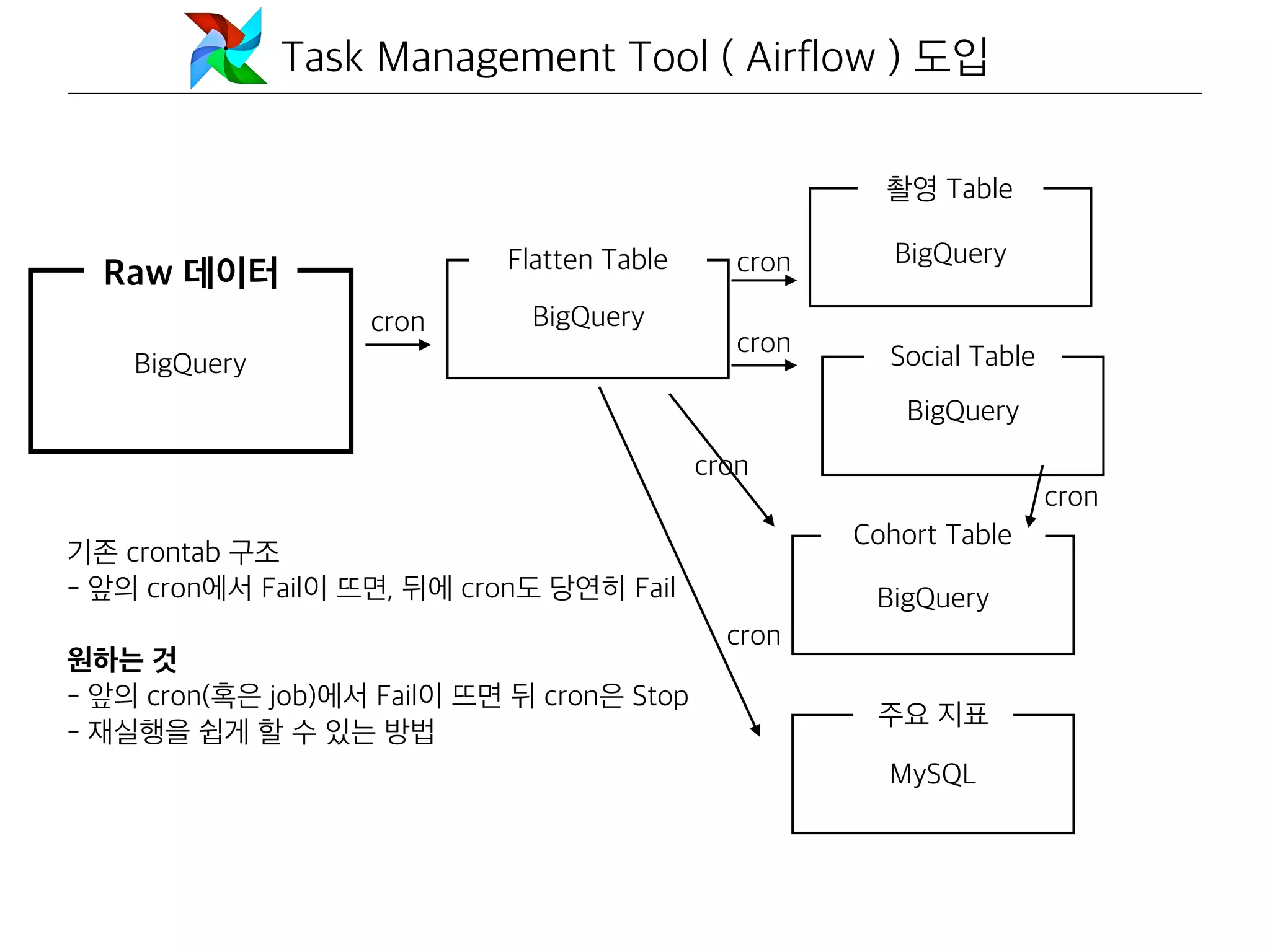 Task Management Tool ( Airflow ) 도입

Raw 데이터

BigQuery

cron

Flatten Table

BigQuery

cron

촬영 Table

BigQuery

cron

Social Table

BigQuery

cron

cron

Cohort Table

BigQuery

cron

주요 지표

MySQL

기존 crontab 구조
- 앞의 cron에서 Fail이 뜨면, 뒤에 cron도 당연히 Fail

원하는 것
- 앞의 cron(혹은 job)에서 Fail이 뜨면 뒤 cron은 Stop
- 재실행을 쉽게 할 수 있는 방법